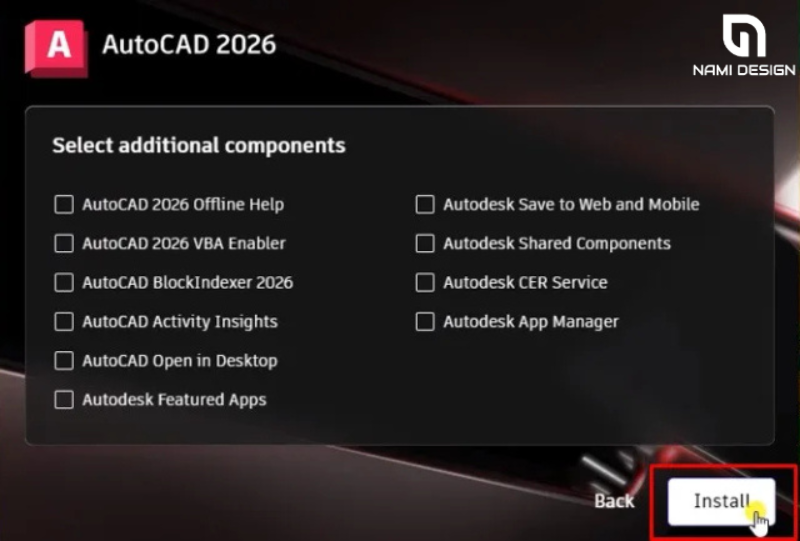 A AutoCAD 2026

NAMI DESIGN

Select additional components

AutoCAD 2026 Offline Help
AutoCAD 2026 VBA Enabler
AutoCAD BlockIndexer 2026
AutoCAD Activity Insights
AutoCAD Open in Desktop
Autodesk Featured Apps

Autodesk Save to Web and Mobile
Autodesk Shared Components
Autodesk CER Service
Autodesk App Manager

Back Install